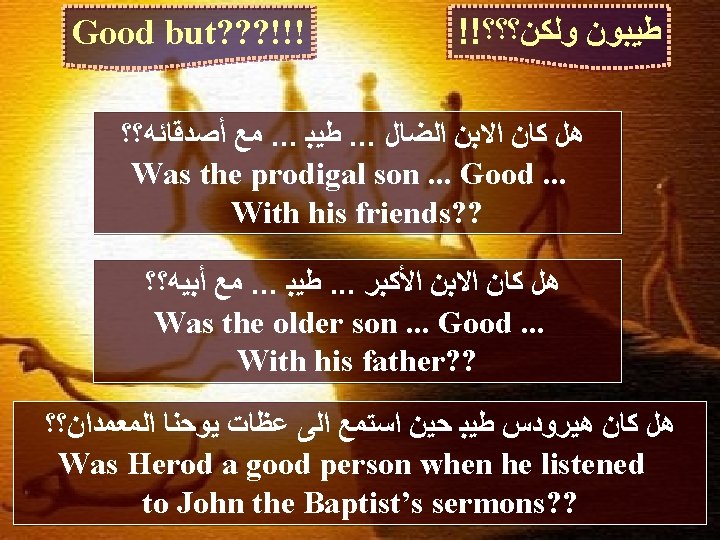 Good but???!!!

طيبون ولكن؟؟؟!!

هل كان الابن الضال ... طيب ... مع أصدقائه؟؟
Was the prodigal son ... Good ... With his friends??

هل كان الابن الأكبر ... طيب ... مع أبيه؟؟
Was the older son ... Good ... With his father??

هل كان هيرودس طيب حين استمع الى عظات يوحنا المعمدان؟؟
Was Herod a good person when he listened to John the Baptist's sermons??